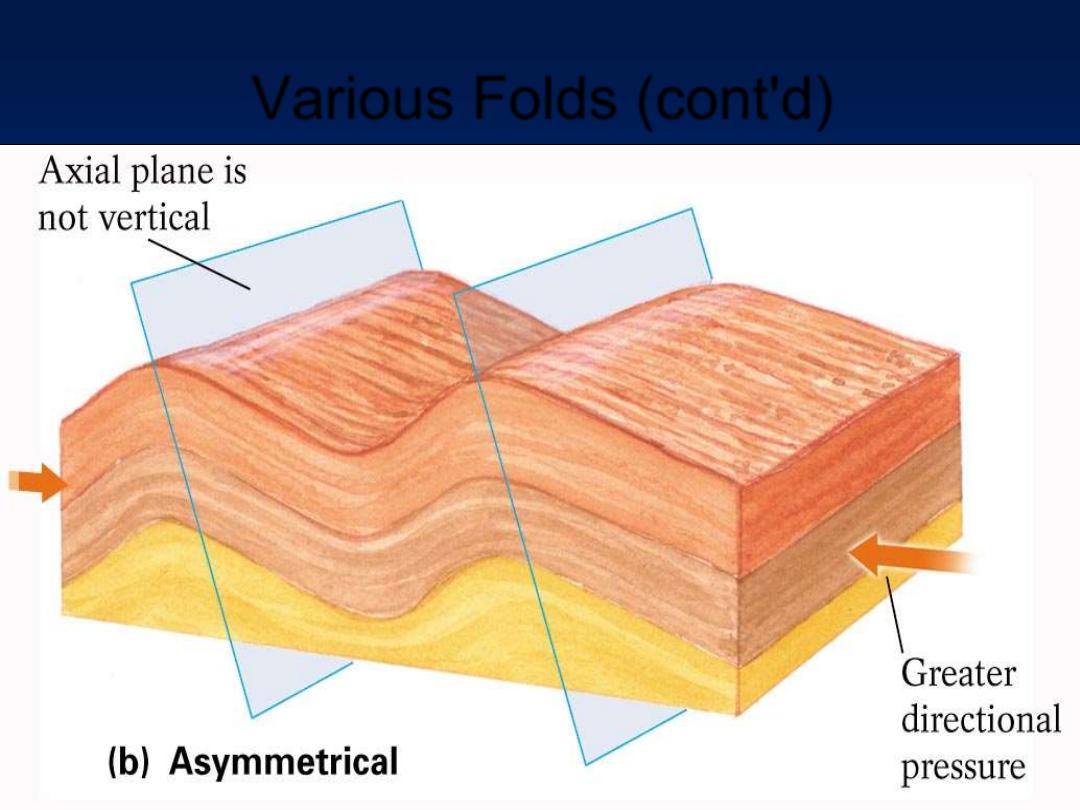 Various Folds (cont'd)

Axial plane is not vertical

Greater directional pressure

(b) Asymmetrical